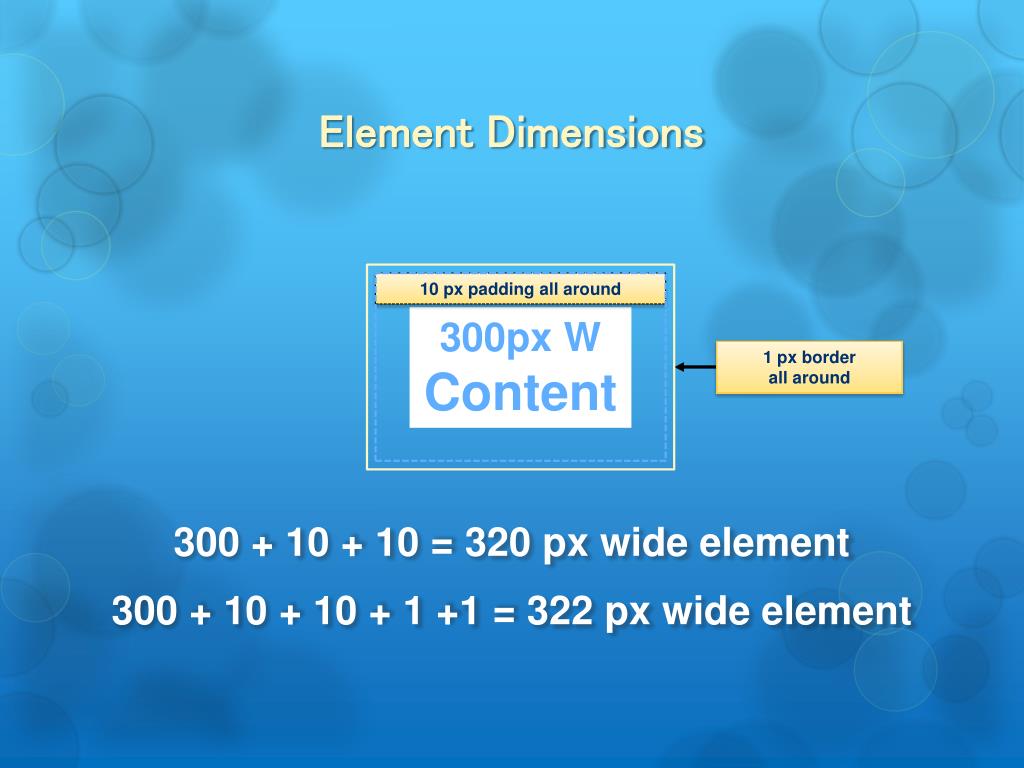 Element Dimensions

10 px padding all around

300px W
Content

1 px border
all around

300 + 10 + 10 = 320 px wide element

300 + 10 + 10 + 1 +1 = 322 px wide element